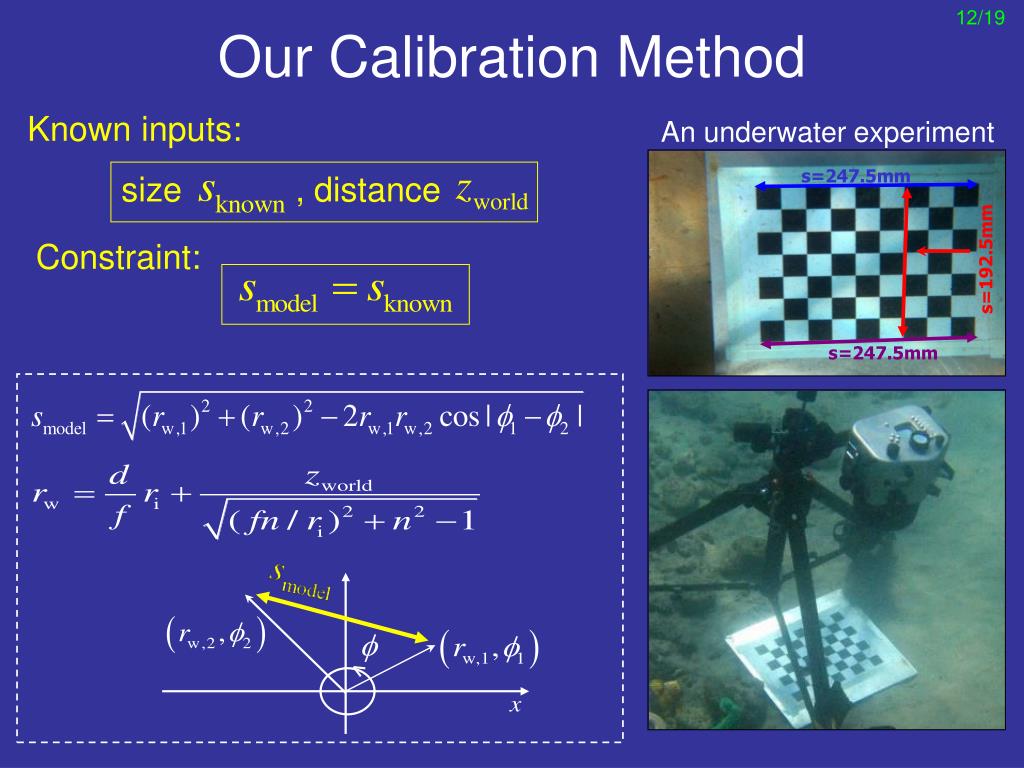 12/19

Our Calibration Method

Known inputs:

size $s_{\text{known}}$ , distance $z_{\text{world}}$

Constraint:

$s_{\text{model}} = s_{\text{known}}$

$s_{\text{model}} = \sqrt{(r_{w,1})^2 + (r_{w,2})^2 - 2r_{w,1}r_{w,2}\cos|\phi_1 - \phi_2|}$

$r_w = \frac{d}{f} r_i + \frac{z_{\text{world}}}{\sqrt{(fn/r_i)^2 + n^2 - 1}}$

$s_{\text{model}}$

$(r_{w,2}, \phi_2)$

$\phi$

$(r_{w,1}, \phi_1)$

$x$

An underwater experiment

s=247.5mm

s=192.5mm

s=247.5mm